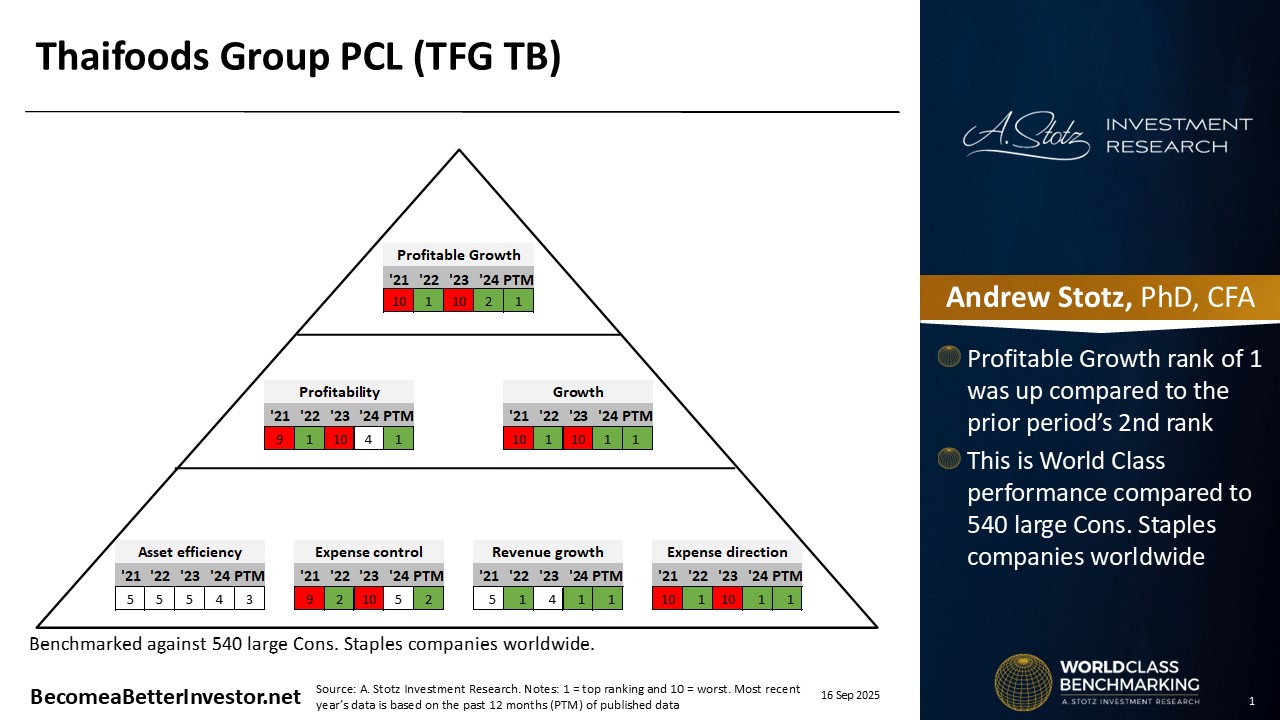 Thaifoods Group PCL (TFG TB)

Profitable Growth

| '21 | '22 | '23 | '24 | PTM |
|---|---|---|---|---|
| 10 | 1 | 10 | 2 | 1 |

Profitability

| '21 | '22 | '23 | '24 | PTM |
|---|---|---|---|---|
| 9 | 1 | 10 | 4 | 1 |

Growth

| '21 | '22 | '23 | '24 | PTM |
|---|---|---|---|---|
| 10 | 1 | 10 | 1 | 1 |

Asset efficiency

| '21 | '22 | '23 | '24 | PTM |
|---|---|---|---|---|
| 5 | 5 | 5 | 4 | 3 |

Expense control

| '21 | '22 | '23 | '24 | PTM |
|---|---|---|---|---|
| 9 | 2 | 10 | 5 | 2 |

Revenue growth

| '21 | '22 | '23 | '24 | PTM |
|---|---|---|---|---|
| 5 | 1 | 4 | 1 | 1 |

Expense direction

| '21 | '22 | '23 | '24 | PTM |
|---|---|---|---|---|
| 10 | 1 | 10 | 1 | 1 |

Benchmarked against 540 large Cons. Staples companies worldwide.

BecomeaBetterInvestor.net

Source: A. Stotz Investment Research. Notes: 1 = top ranking and 10 = worst. Most recent year's data is based on the past 12 months (PTM) of published data

16 Sep 2025

A. Stotz INVESTMENT RESEARCH

Andrew Stotz, PhD, CFA

Profitable Growth rank of 1 was up compared to the prior period's 2nd rank

This is World Class performance compared to 540 large Cons. Staples companies worldwide

WORLDCLASS BENCHMARKING
A. STOTZ INVESTMENT RESEARCH

1